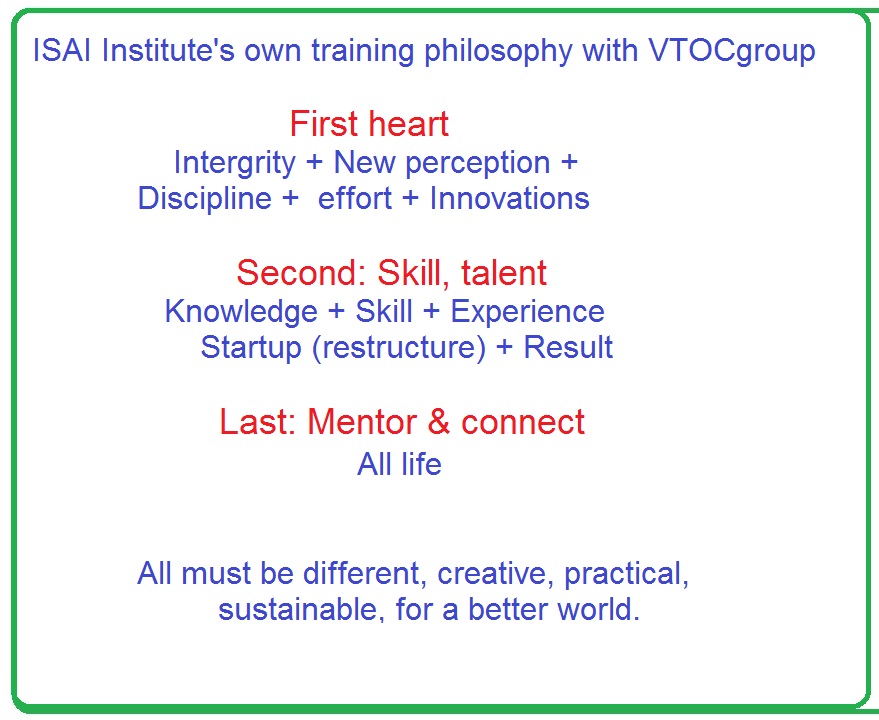 ISAI Institute's own training philosophy with VTOCgroup

First heart
Intergrity + New perception +
Discipline +  effort + Innovations

Second: Skill, talent
Knowledge + Skill + Experience
Startup (restructure) + Result

Last: Mentor & connect
All life

All must be different, creative, practical,
sustainable, for a better world.